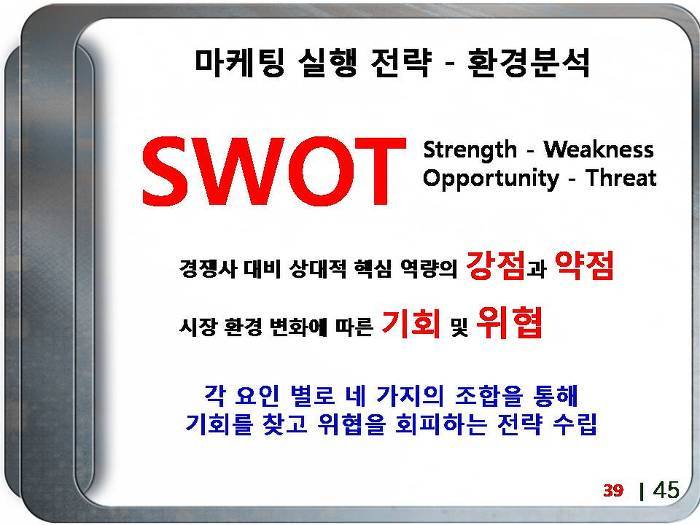 마케팅 실행 전략 - 환경분석

SWOT

Strength - Weakness
Opportunity - Threat

경쟁사 대비 상대적 핵심 역량의 강점과 약점

시장 환경 변화에 따른 기회 및 위협

각 요인 별로 네 가지의 조합을 통해
기회를 찾고 위협을 회피하는 전략 수립

39 | 45